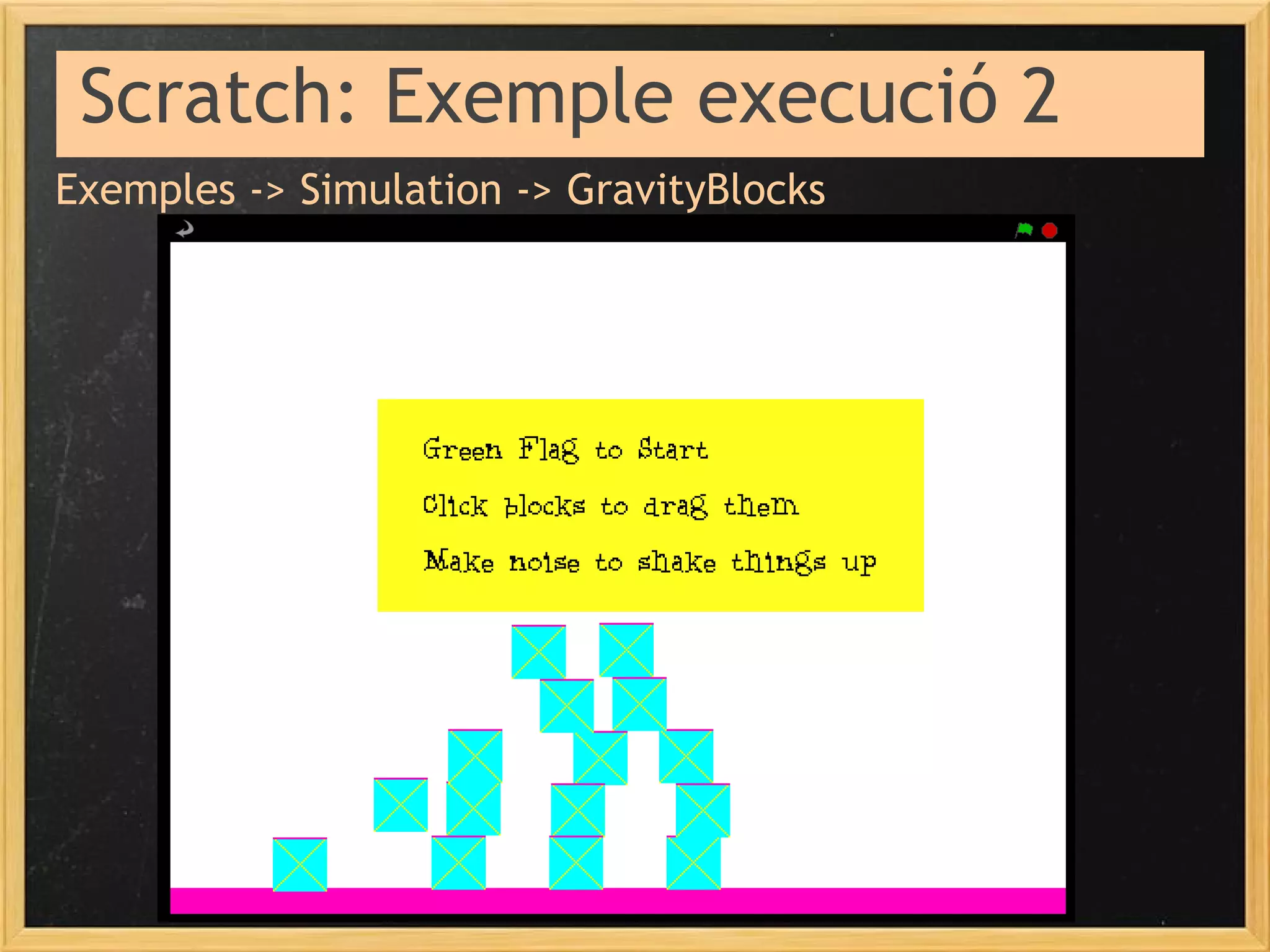 Scratch: Exemple execució 2

Exemples -> Simulation -> GravityBlocks

Green Flag to Start

Click blocks to drag them

Make noise to shake things up